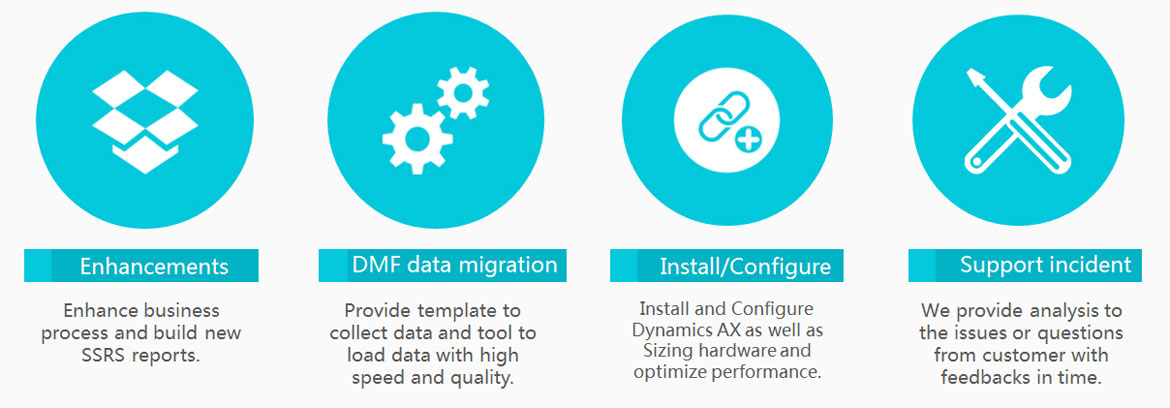 Enhancements

Enhance business process and build new SSRS reports.

DMF data migration

Provide template to collect data and tool to load data with high speed and quality.

Install/Configure

Install and Configure Dynamics AX as well as Sizing hardware and optimize performance.

Support incident

We provide analysis to the issues or questions from customer with feedbacks in time.